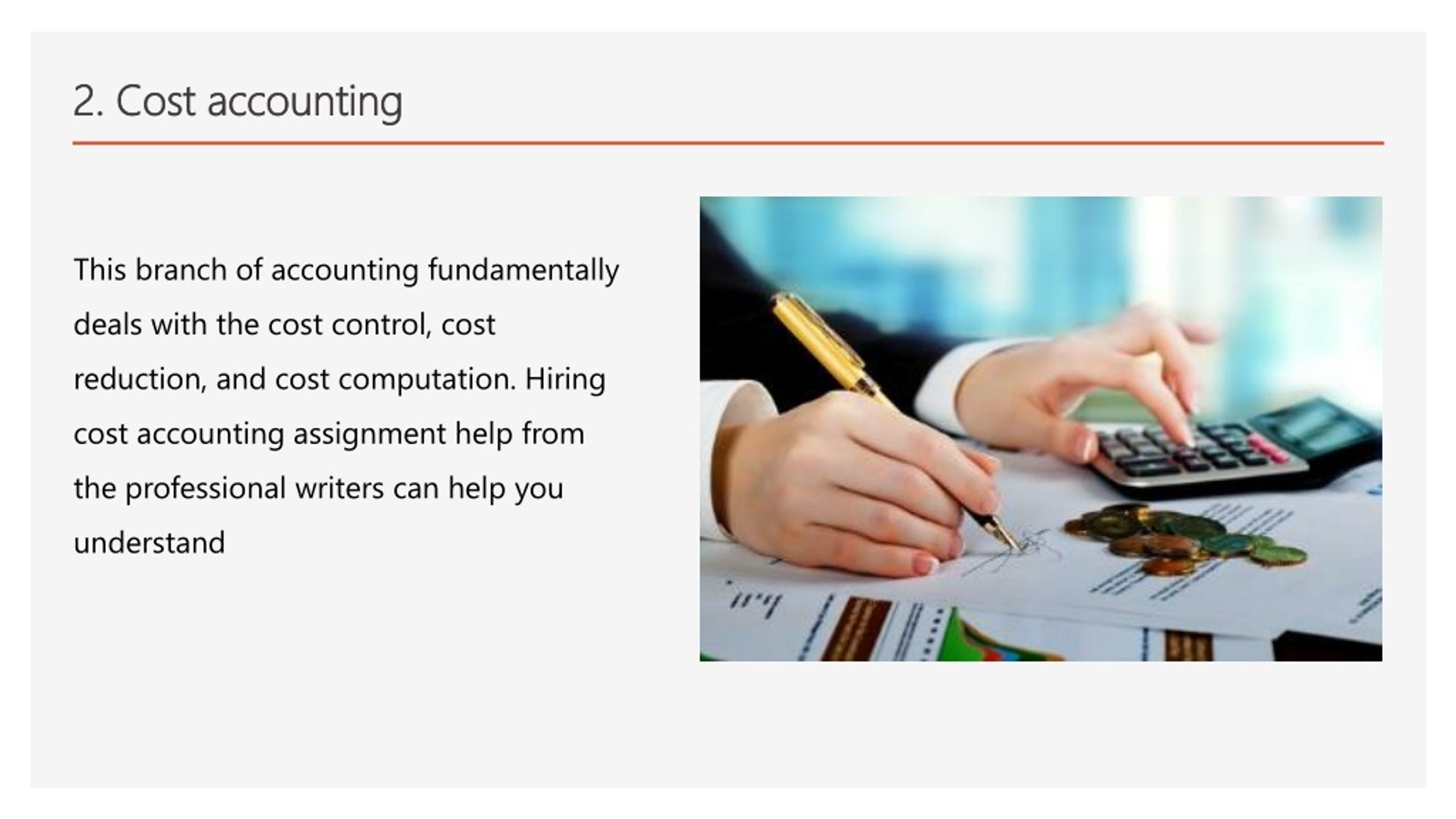 2. Cost accounting

This branch of accounting fundamentally deals with the cost control, cost reduction, and cost computation. Hiring cost accounting assignment help from the professional writers can help you understand